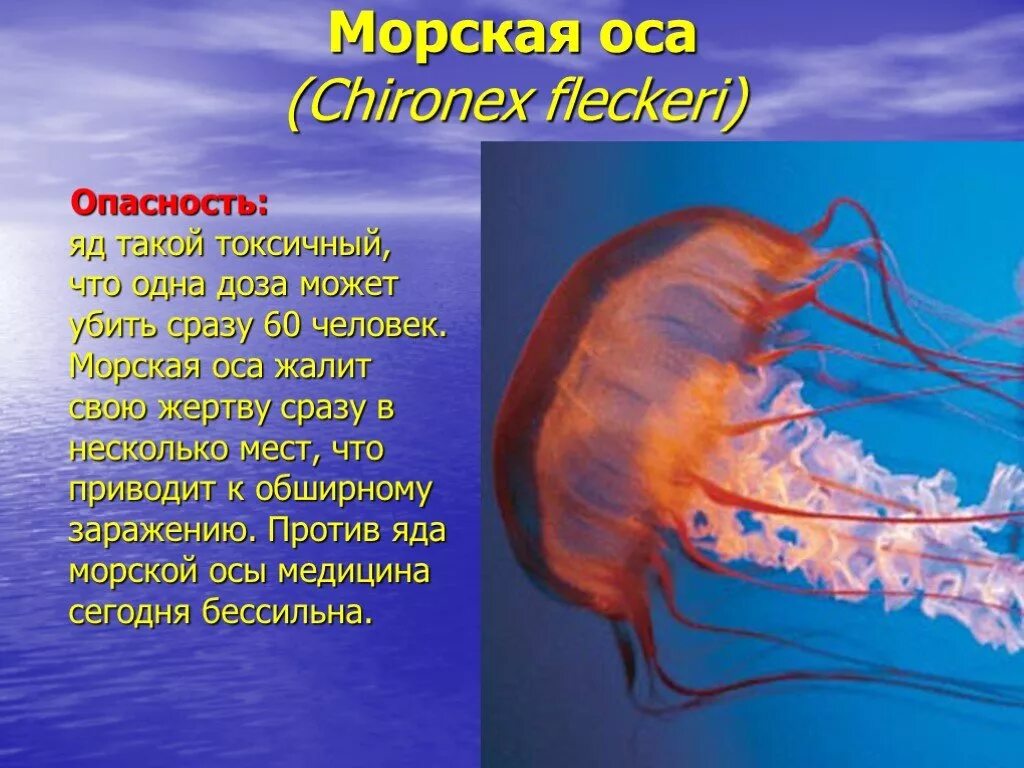 Морская оса
(Chironex fleckeri)

Опасность:
яд такой токсичный, что одна доза может убить сразу 60 человек. Морская оса жалит свою жертву сразу в несколько мест, что приводит к обширному заражению. Против яда морской осы медицина сегодня бессильна.